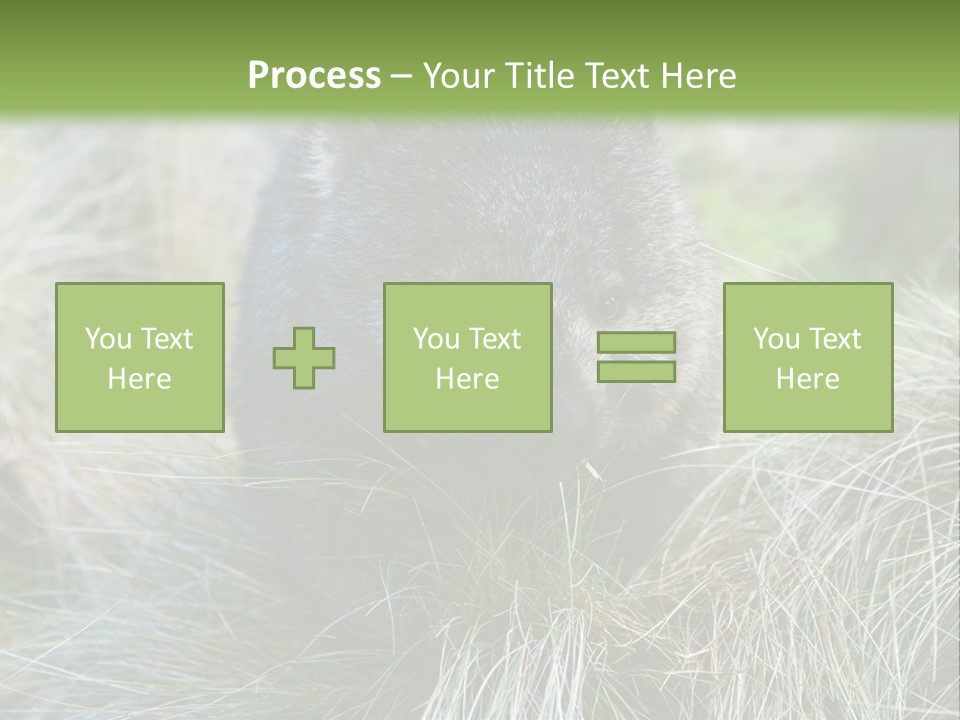 Process – Your Title Text Here

You Text Here

You Text Here

You Text Here